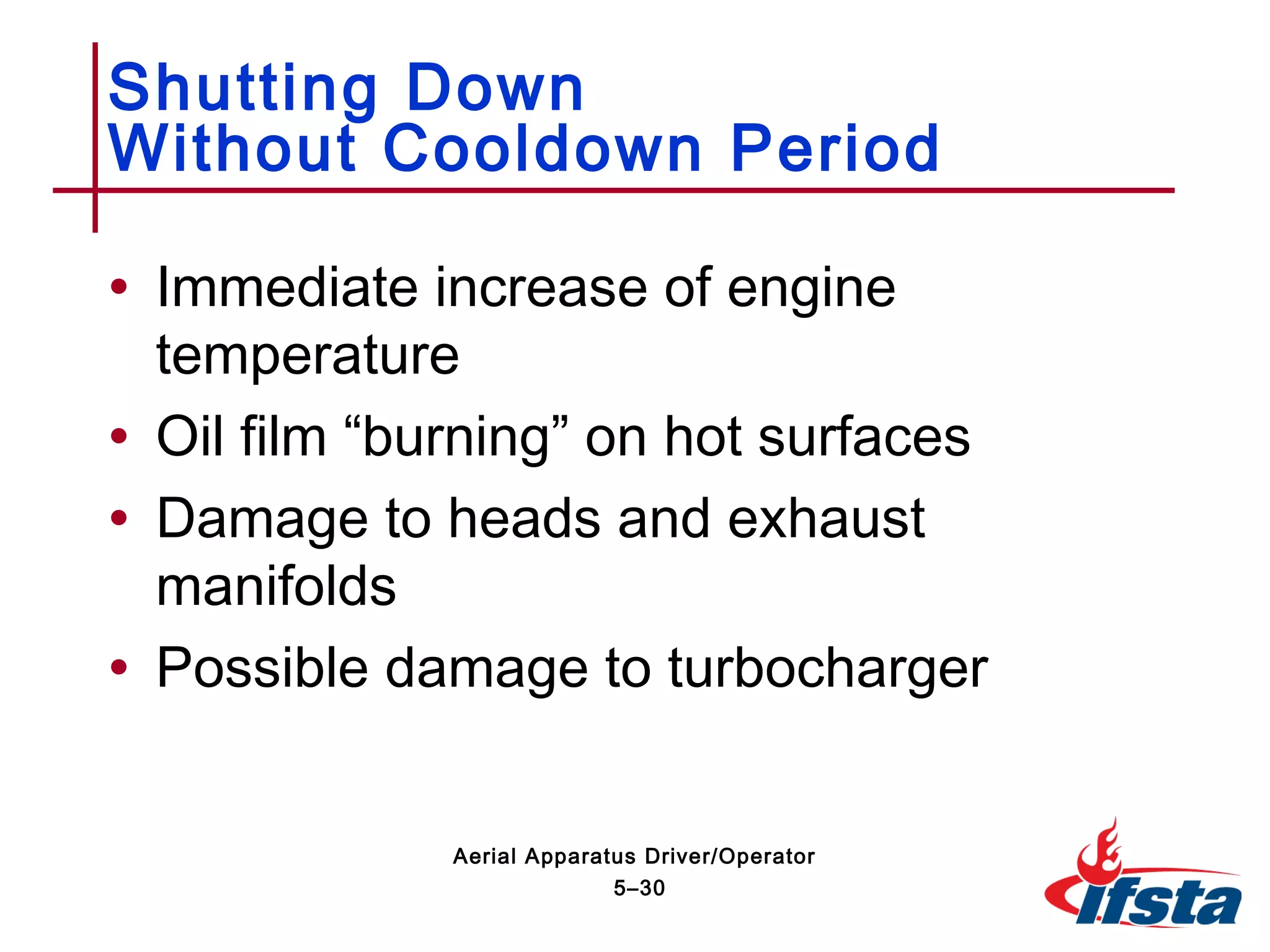 Shutting Down
Without Cooldown Period

• Immediate increase of engine temperature
• Oil film “burning” on hot surfaces
• Damage to heads and exhaust manifolds
• Possible damage to turbocharger

Aerial Apparatus Driver/Operator
5–30

ifsta